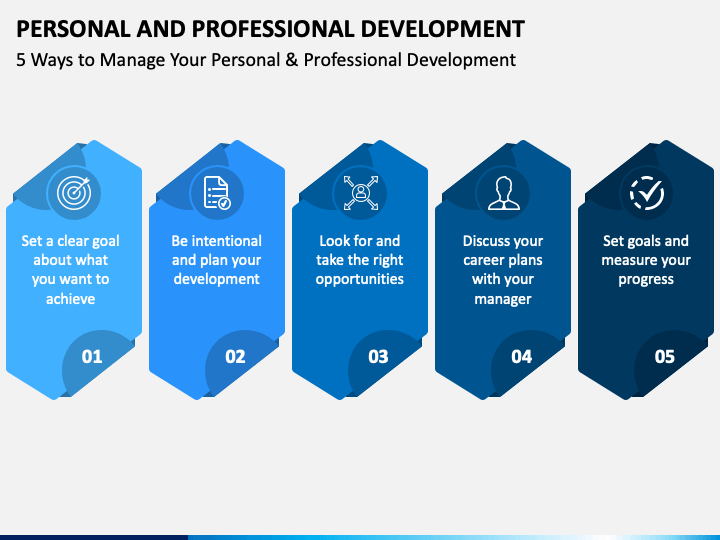 PERSONAL AND PROFESSIONAL DEVELOPMENT

5 Ways to Manage Your Personal & Professional Development

Set a clear goal about what you want to achieve

01

Be intentional and plan your development

02

Look for and take the right opportunities

03

Discuss your career plans with your manager

04

Set goals and measure your progress

05